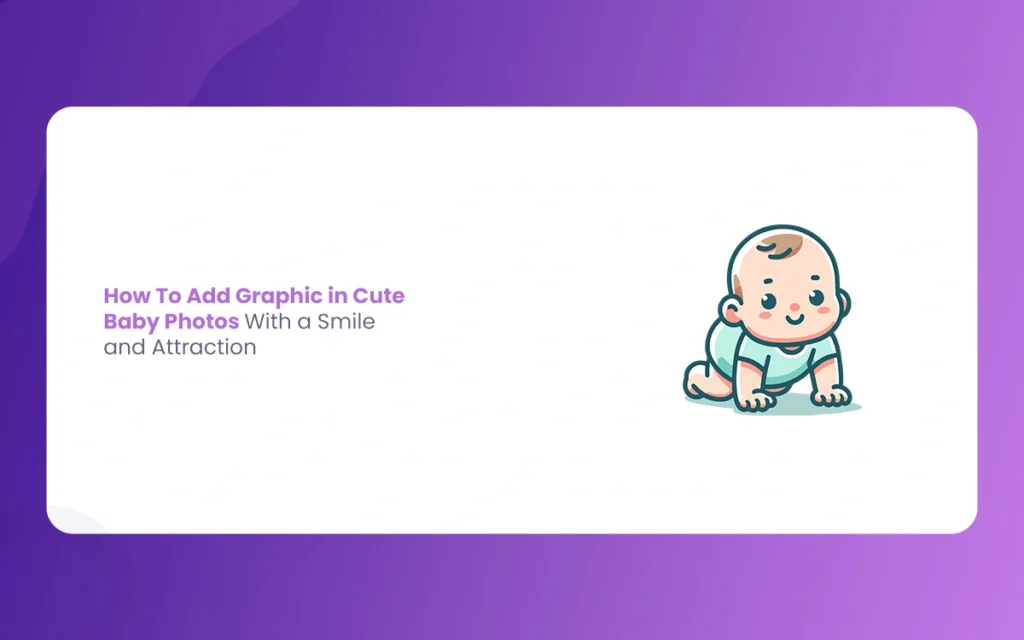 How To Add Graphic in Cute Baby Photos With a Smile and Attraction